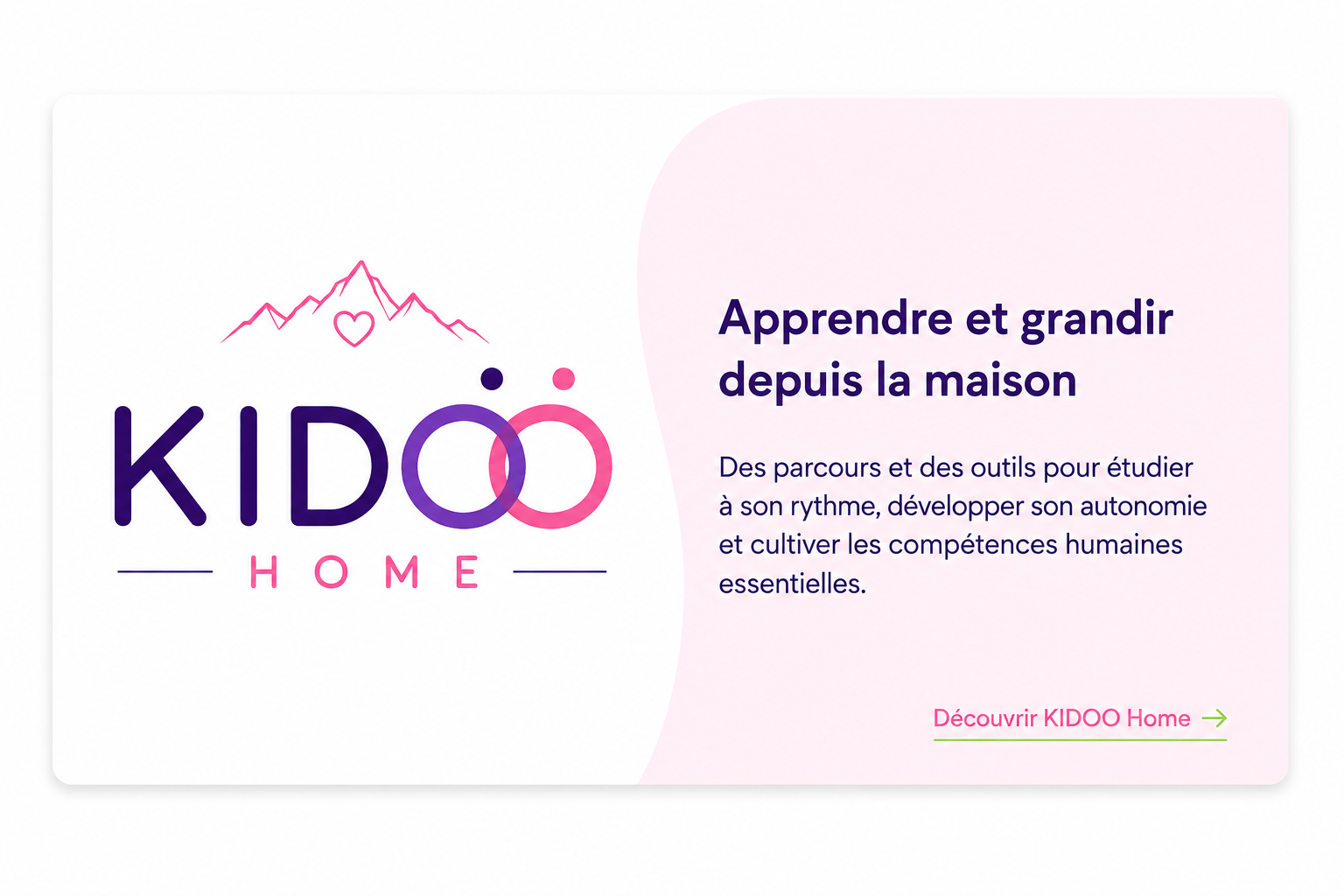 KIDOO
HOME

Apprendre et grandir depuis la maison

Des parcours et des outils pour étudier à son rythme, développer son autonomie et cultiver les compétences humaines essentielles.

Découvrir KIDOO Home →